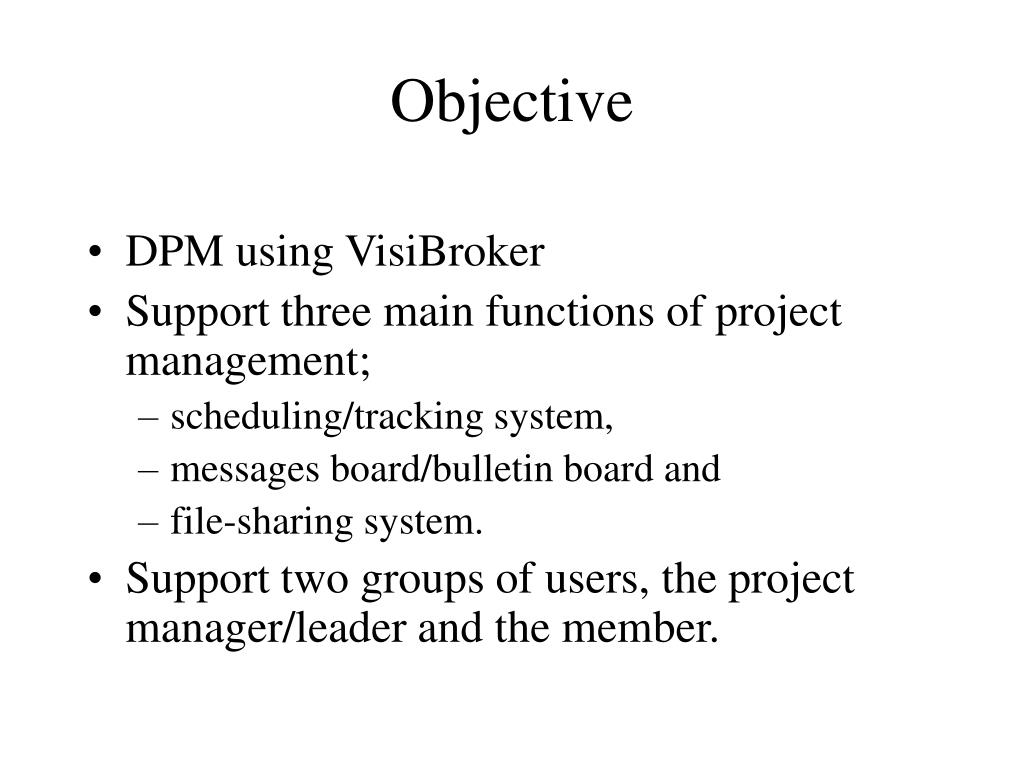 Objective

• DPM using VisiBroker
• Support three main functions of project management;
– scheduling/tracking system,
– messages board/bulletin board and
– file-sharing system.
• Support two groups of users, the project manager/leader and the member.